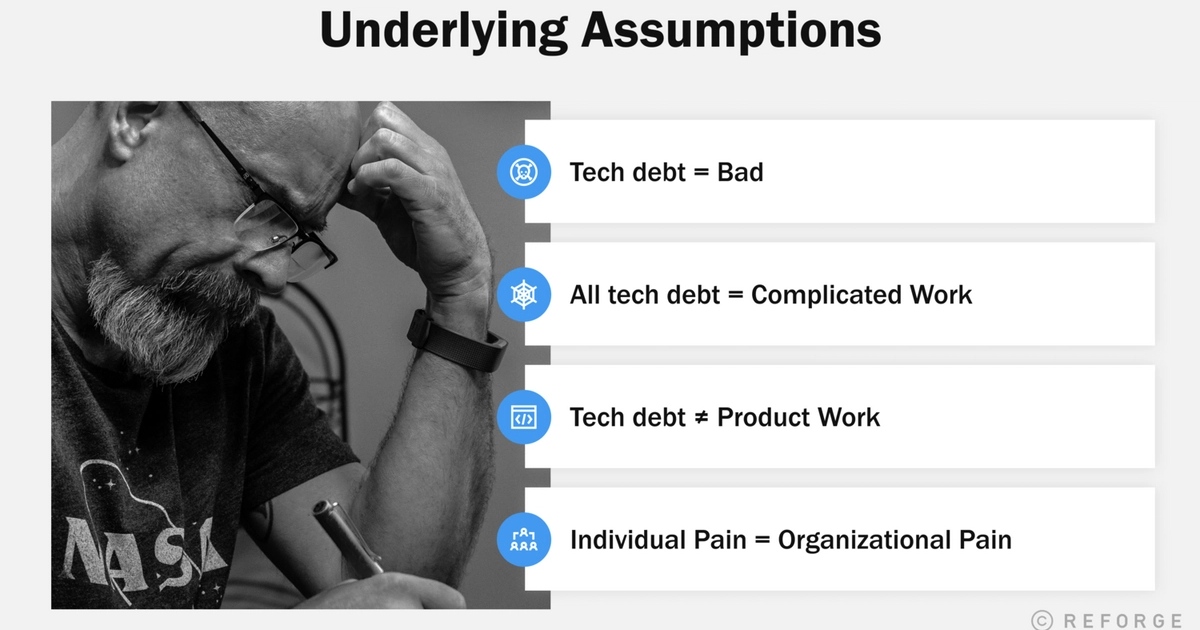 Underlying Assumptions

NASA

Tech debt = Bad

All tech debt = Complicated Work

Tech debt ≠ Product Work

Individual Pain = Organizational Pain

© REFORGE